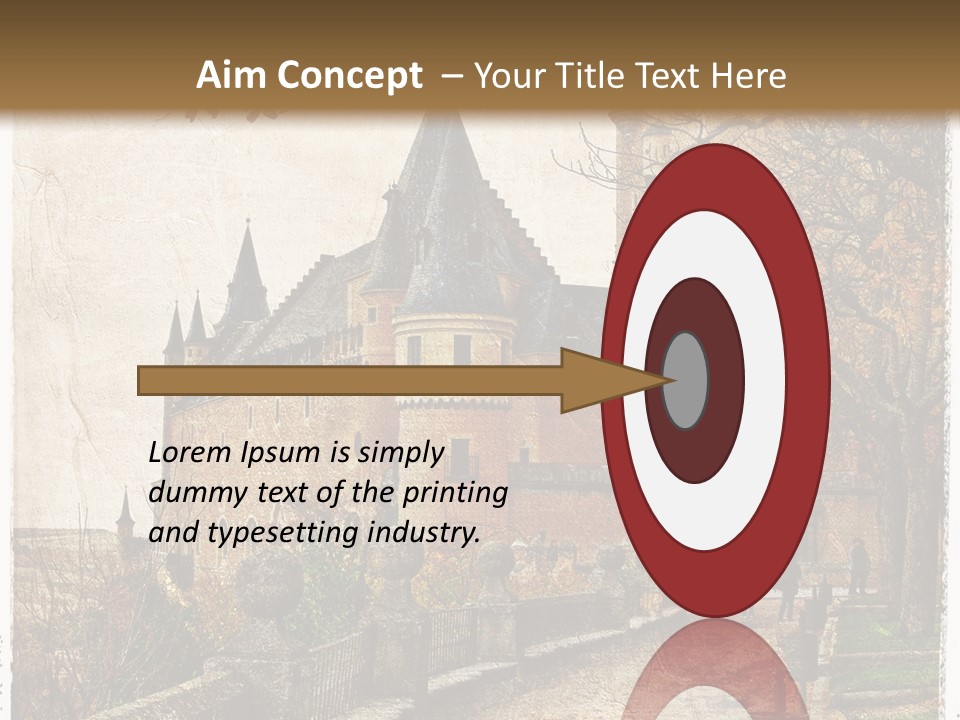 Aim Concept – Your Title Text Here

Lorem Ipsum is simply dummy text of the printing and typesetting industry.